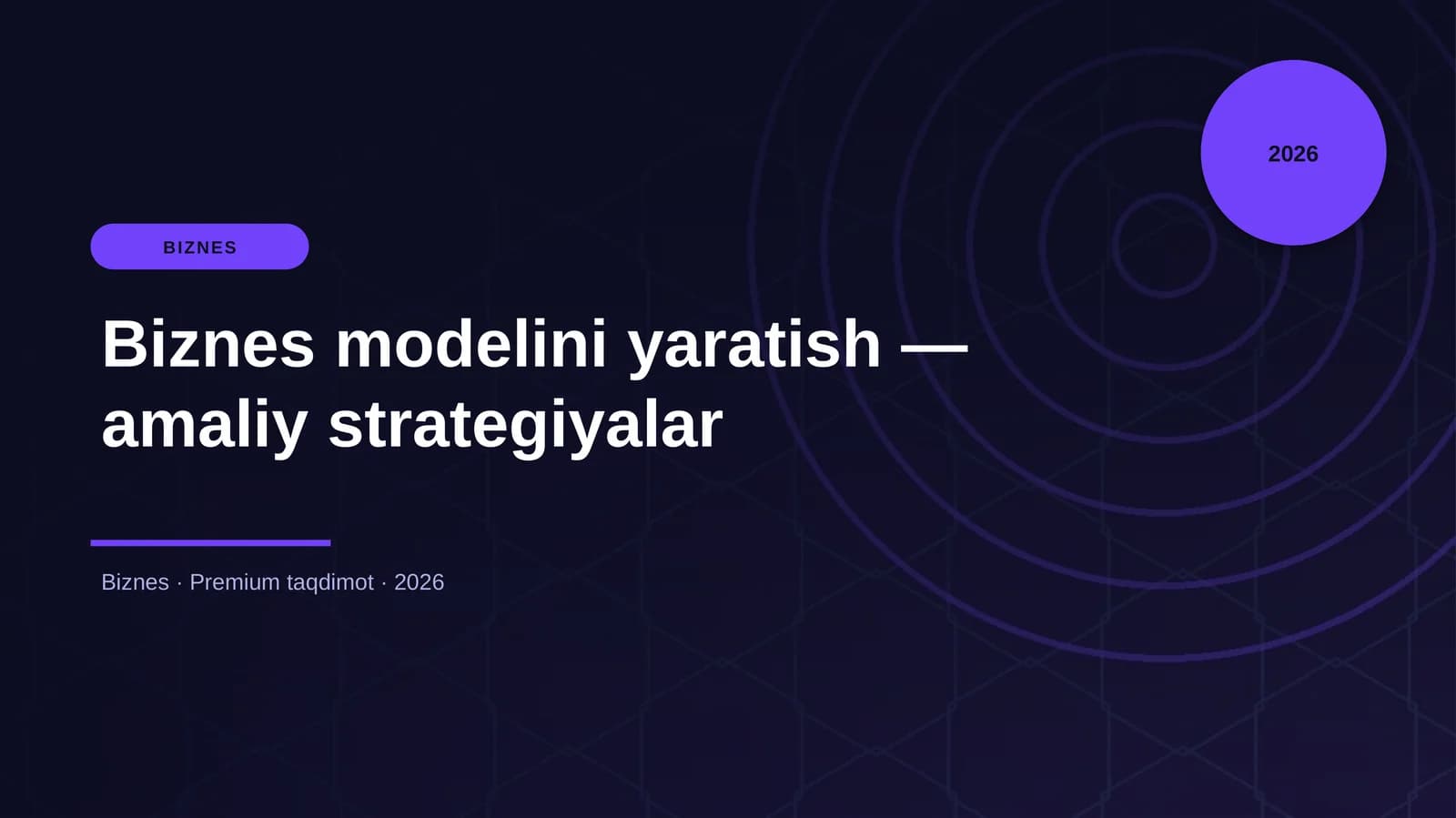 2026

BIZNES

Biznes modelini yaratish — amaliy strategiyalar

Biznes · Premium taqdimot · 2026